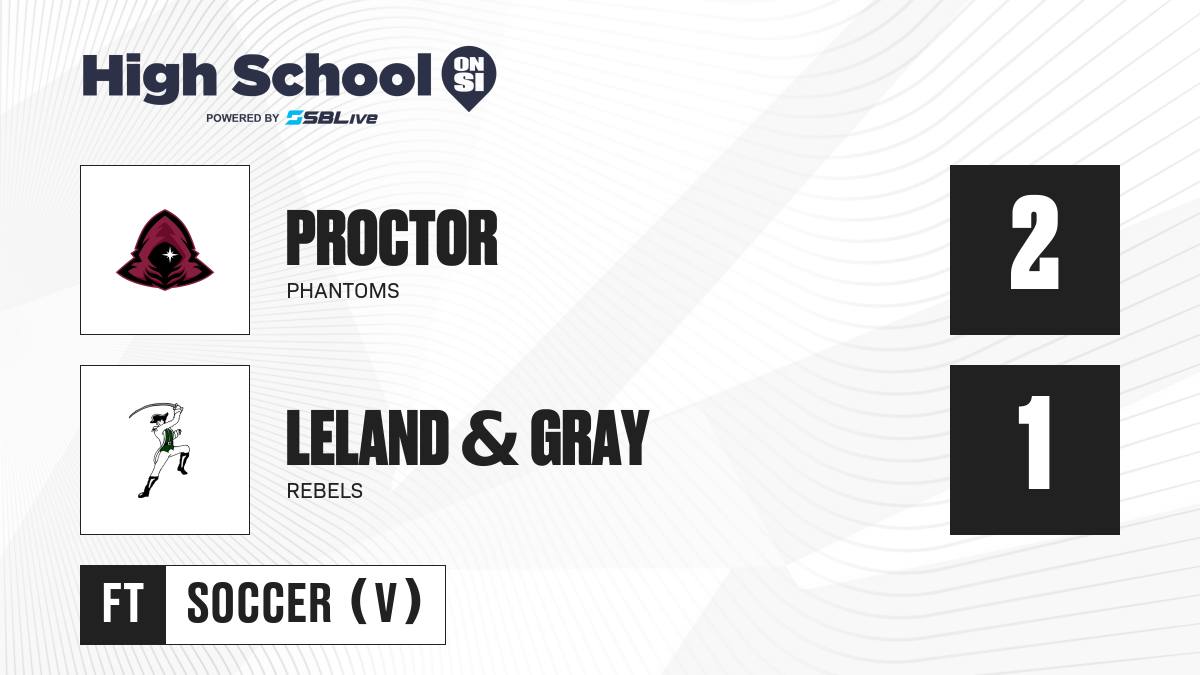 High School ON SI
POWERED BY SBLive

PROCTOR
PHANTOMS

2

LELAND & GRAY
REBELS

1

FT SOCCER (V)